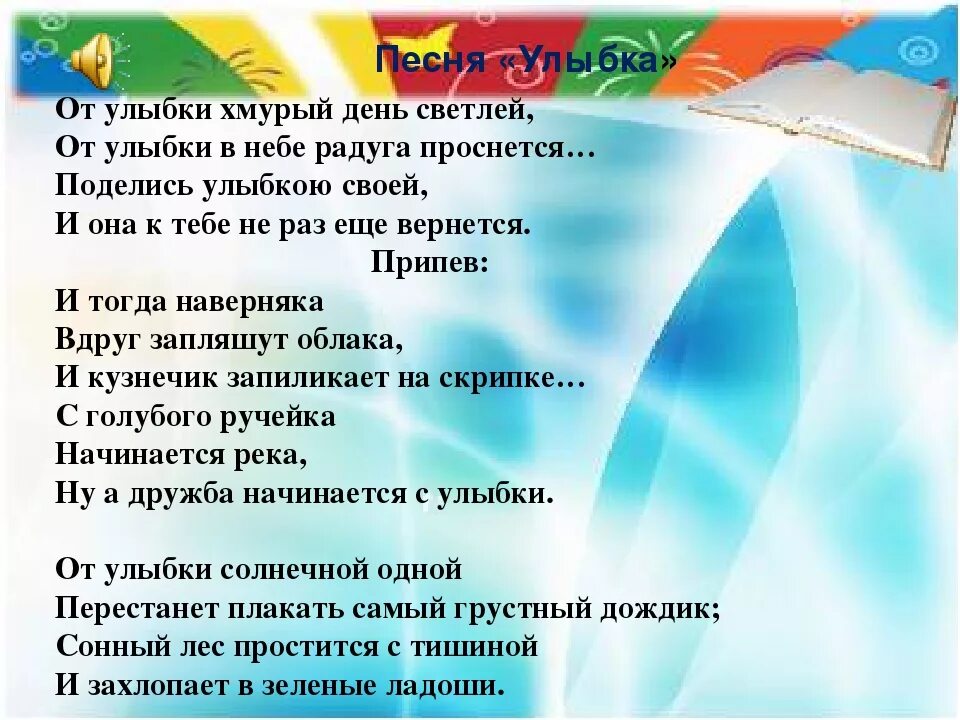 Песня «Улыбка»

От улыбки хмурый день светлей,
От улыбки в небе радуга проснется…
Поделись улыбкою своей,
И она к тебе не раз еще вернется.

Припев:

И тогда наверняка
Вдруг запляшут облака,
И кузнечик запиликает на скрипке…
С голубого ручейка
Начинается река,
Ну а дружба начинается с улыбки.

От улыбки солнечной одной
Перестанет плакать самый грустный дождик;
Сонный лес простится с тишиной
И захлопает в зеленые ладоши.